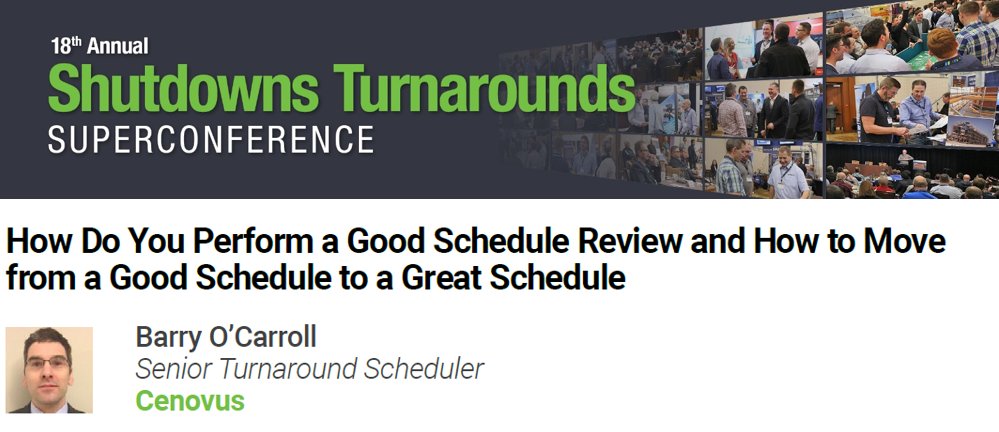 18th Annual
Shutdowns Turnarounds
SUPERCONFERENCE

How Do You Perform a Good Schedule Review and How to Move from a Good Schedule to a Great Schedule

Barry O'Carroll
Senior Turnaround Scheduler
Cenovus